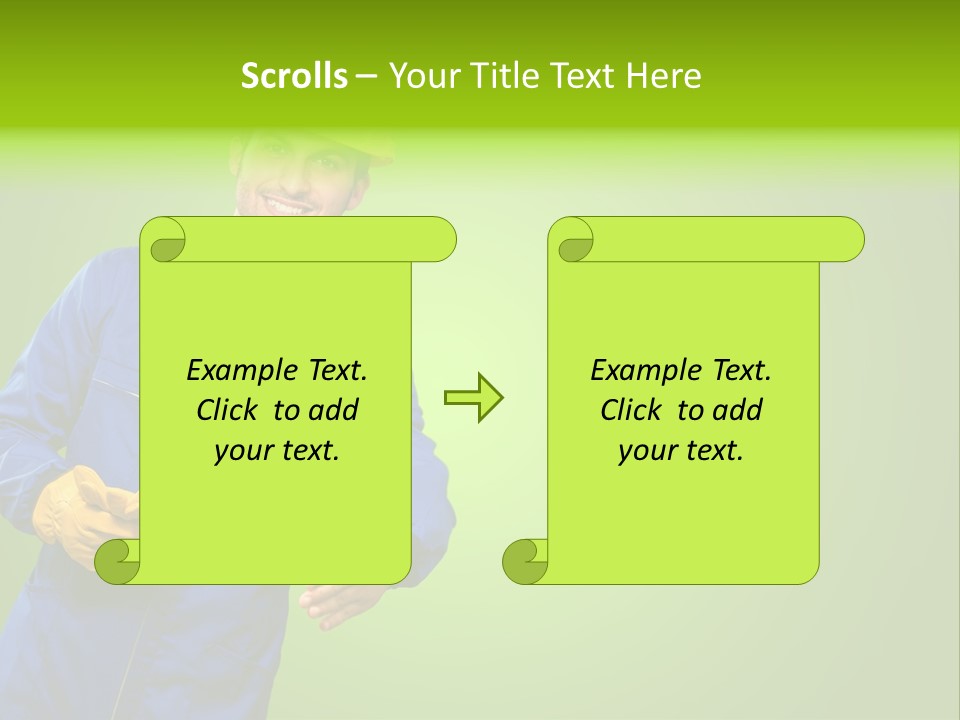 Scrolls – Your Title Text Here

Example Text. Click to add your text.

Example Text. Click to add your text.